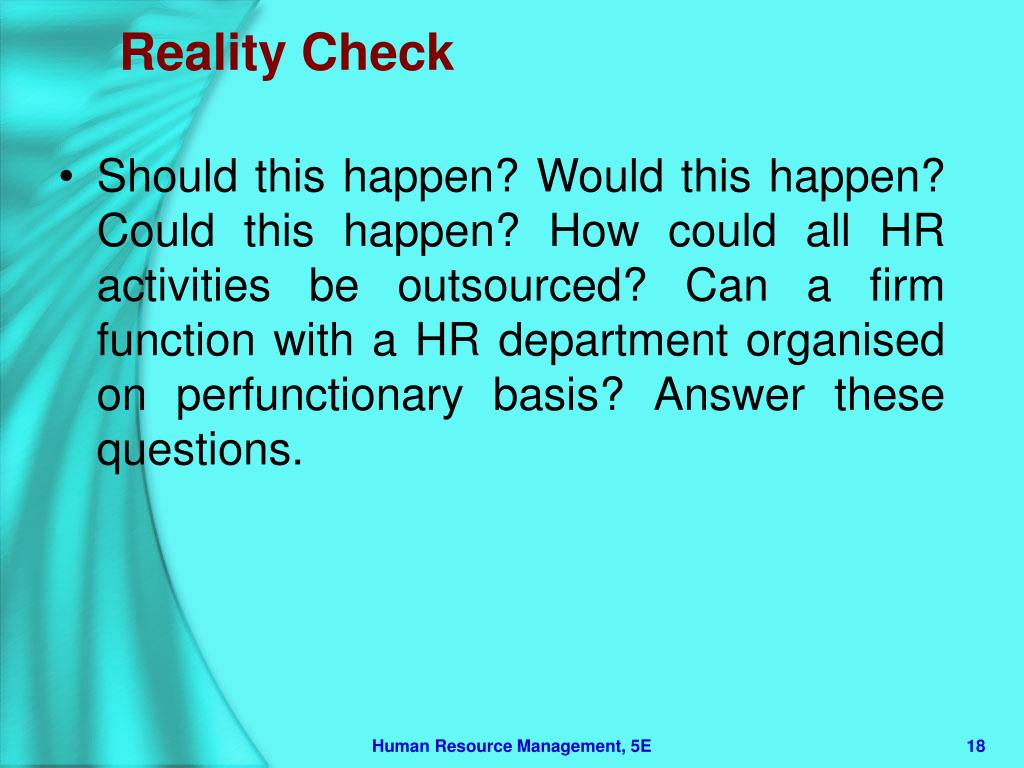 Reality Check

• Should this happen? Would this happen? Could this happen? How could all HR activities be outsourced? Can a firm function with a HR department organised on perfunctionary basis? Answer these questions.

Human Resource Management, 5E

18